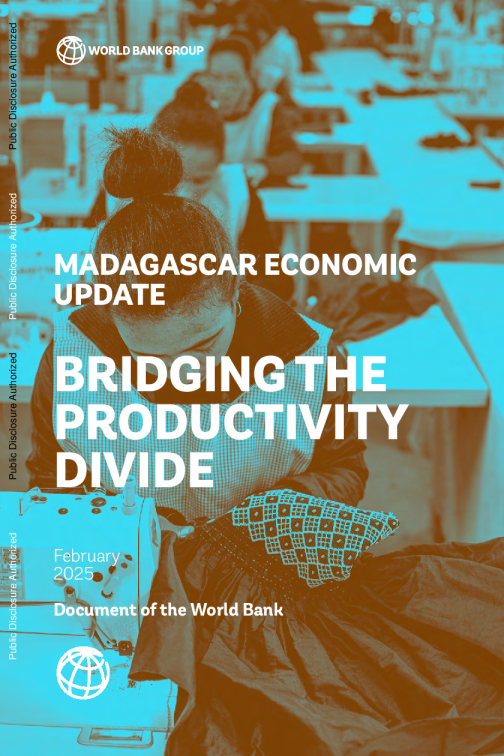 Public Disclosure Authorized

Public Disclosure Authorized

Public Disclosure Authorized

Public Disclosure Authorized

WORLD BANK GROUP

MADAGASCAR ECONOMIC UPDATE

BRIDGING THE PRODUCTIVITY DIVIDE

February 2025

Document of the World Bank